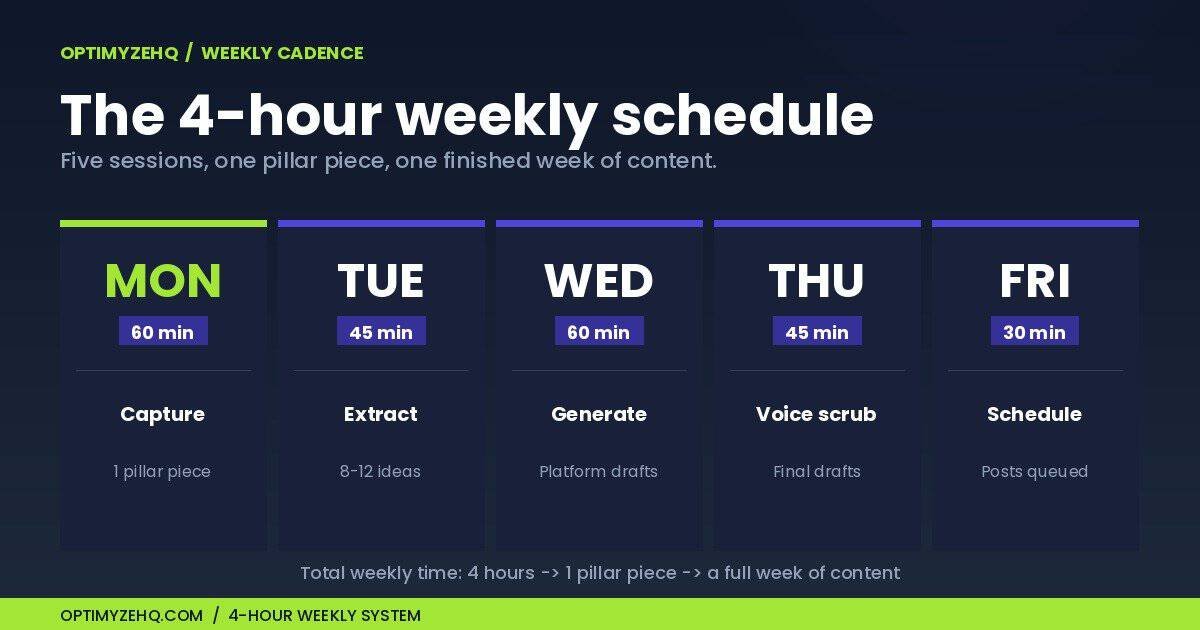 OPTIMYZEHQ / WEEKLY CADENCE

The 4-hour weekly schedule

Five sessions, one pillar piece, one finished week of content.

MON
60 min
Capture
1 pillar piece

TUE
45 min
Extract
8-12 ideas

WED
60 min
Generate
Platform drafts

THU
45 min
Voice scrub
Final drafts

FRI
30 min
Schedule
Posts queued

Total weekly time: 4 hours -> 1 pillar piece -> a full week of content

OPTIMYZEHQ.COM / 4-HOUR WEEKLY SYSTEM